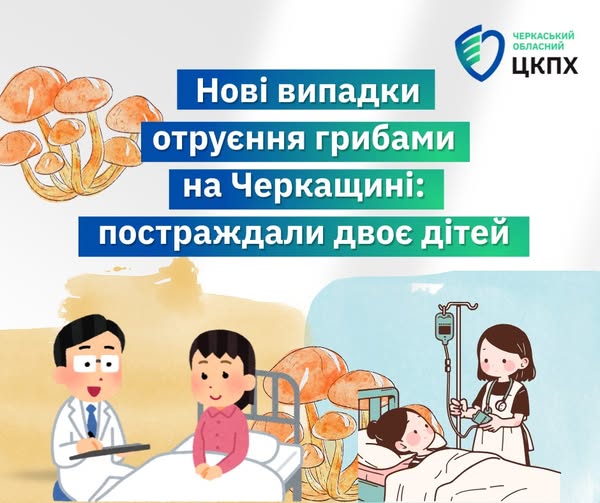 ЧЕРКАСЬКИЙ ОБЛАСНИЙ ЦКПХ

Нові випадки отруєння грибами на Черкащині: постраждали двоє дітей